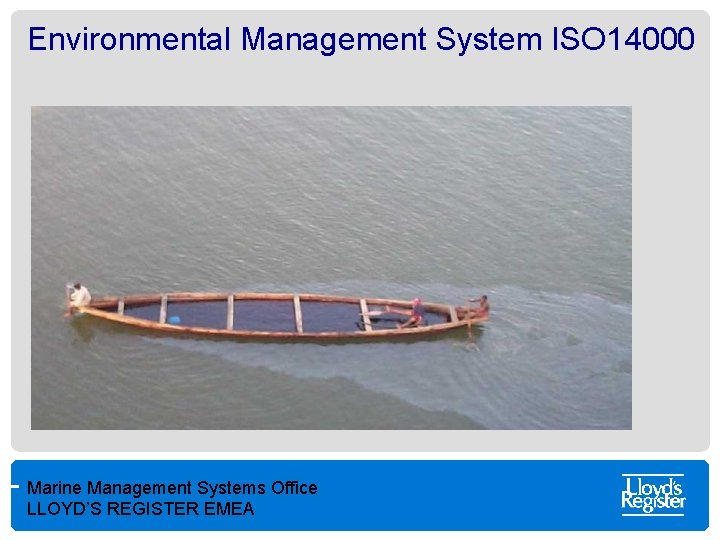 Environmental Management System ISO14000

Marine Management Systems Office
LLOYD'S REGISTER EMEA

Lloyd's Register